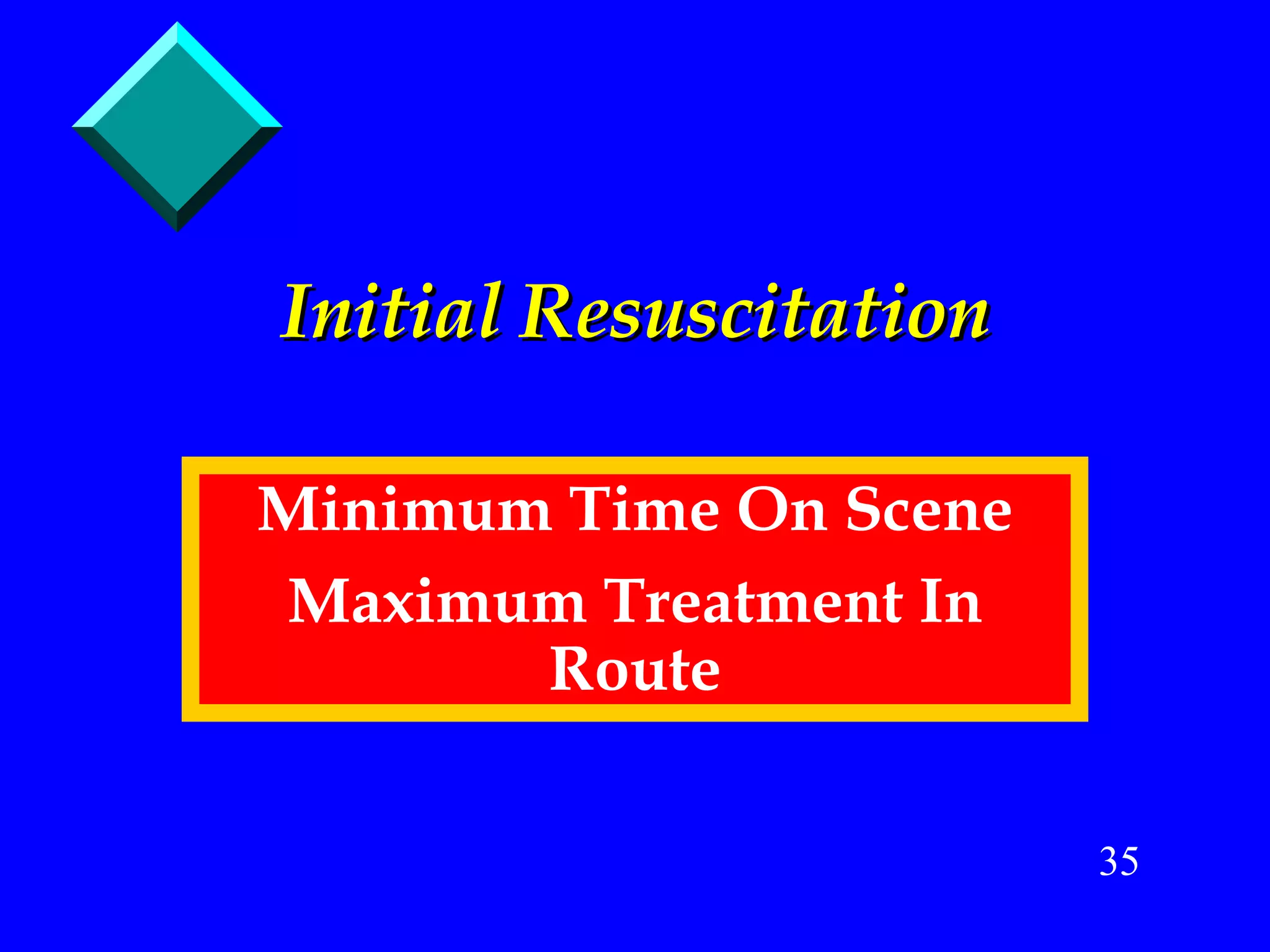 Initial Resuscitation

Minimum Time On Scene

Maximum Treatment In Route

35